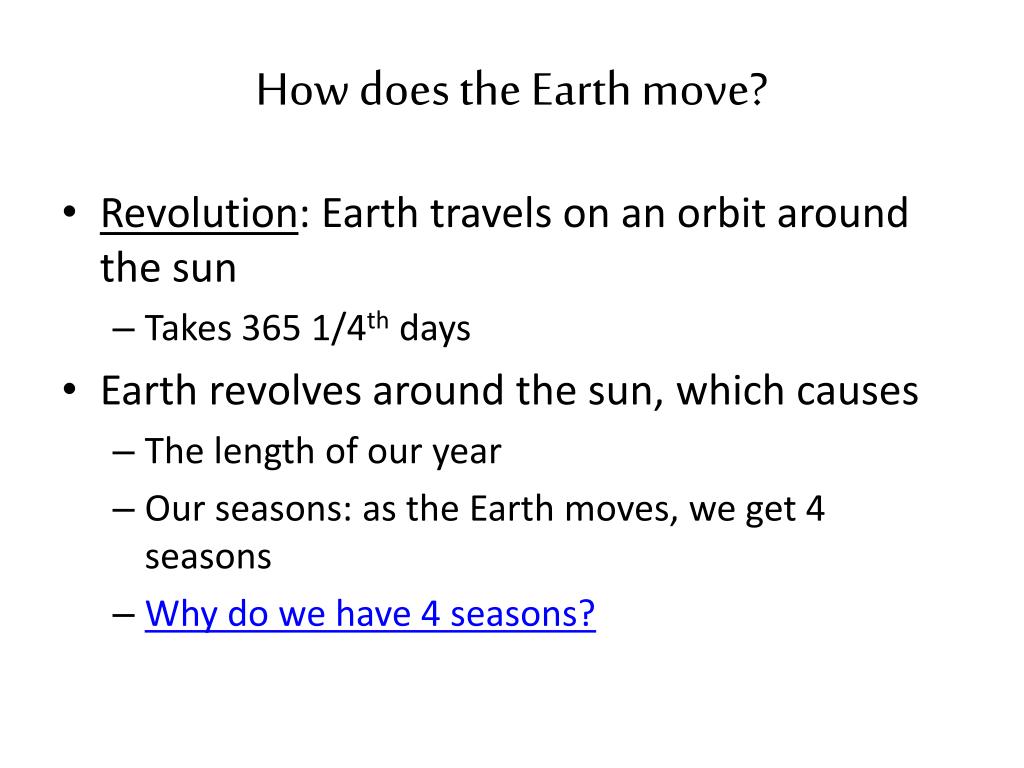 How does the Earth move?

• Revolution: Earth travels on an orbit around the sun
 – Takes 365 1/4$^{th}$ days
• Earth revolves around the sun, which causes
 – The length of our year
 – Our seasons: as the Earth moves, we get 4 seasons
 – Why do we have 4 seasons?